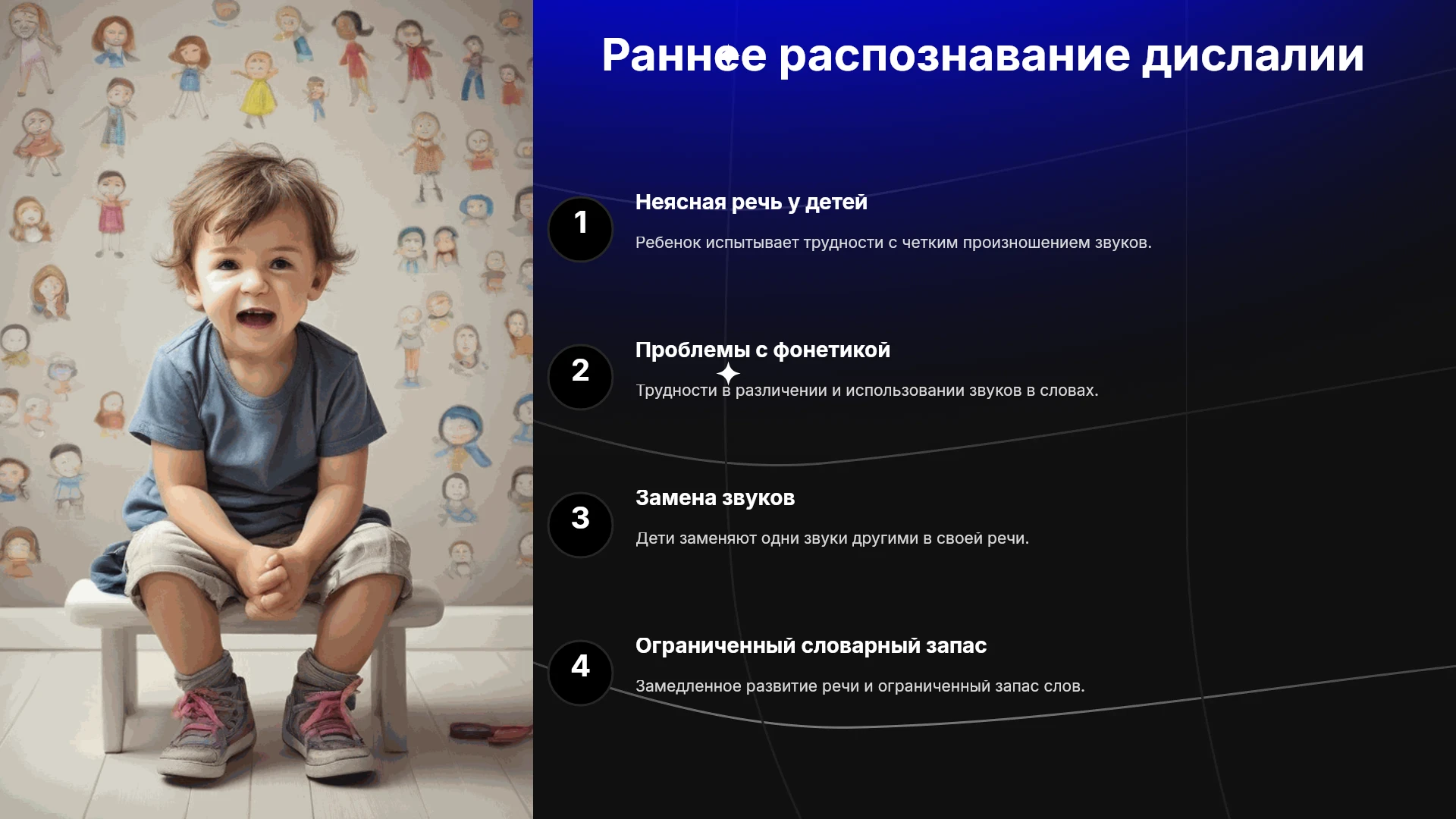 Раннее распознавание дислалии

1

Неясная речь у детей

Ребенок испытывает трудности с четким произношением звуков.

2

Проблемы с фонетикой

Трудности в различении и использовании звуков в словах.

3

Замена звуков

Дети заменяют одни звуки другими в своей речи.

4

Ограниченный словарный запас

Замедленное развитие речи и ограниченный запас слов.